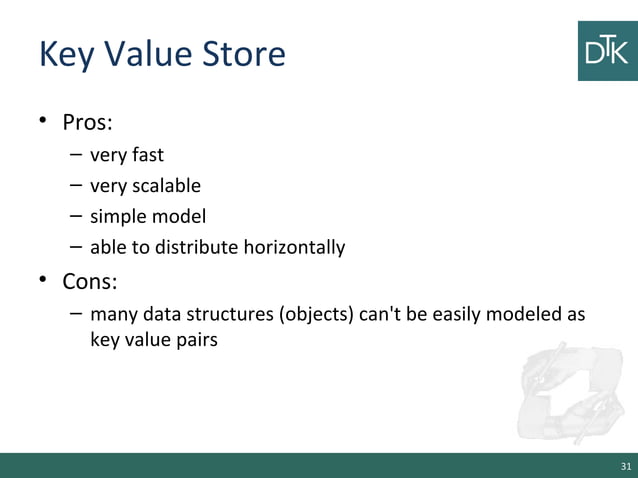 Key Value Store

DTK

• Pros:
– very fast
– very scalable
– simple model
– able to distribute horizontally

• Cons:
– many data structures (objects) can't be easily modeled as key value pairs

31